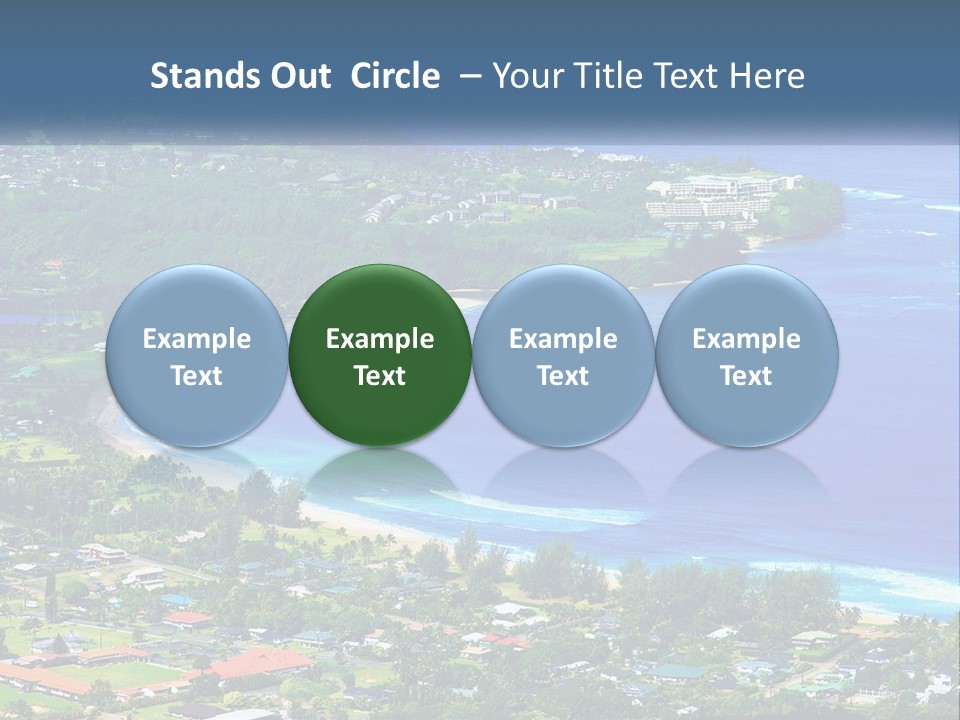 Stands Out Circle – Your Title Text Here

Example Text

Example Text

Example Text

Example Text